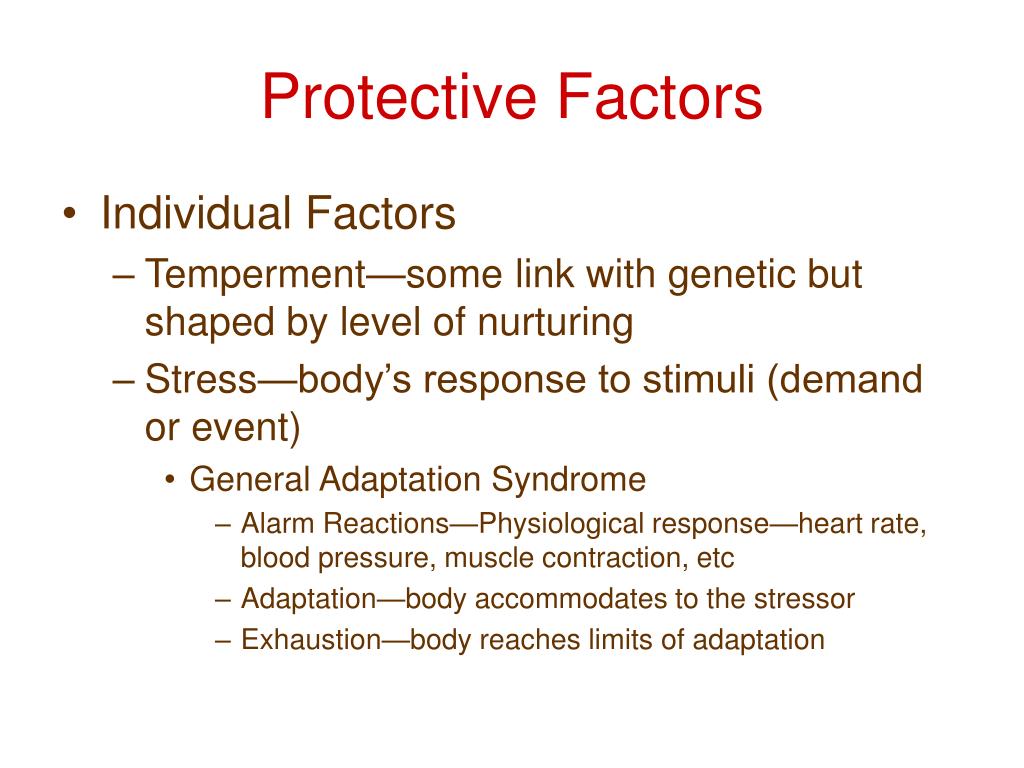 Protective Factors

• Individual Factors
– Temperment—some link with genetic but shaped by level of nurturing
– Stress—body's response to stimuli (demand or event)
• General Adaptation Syndrome
– Alarm Reactions—Physiological response—heart rate, blood pressure, muscle contraction, etc
– Adaptation—body accommodates to the stressor
– Exhaustion—body reaches limits of adaptation